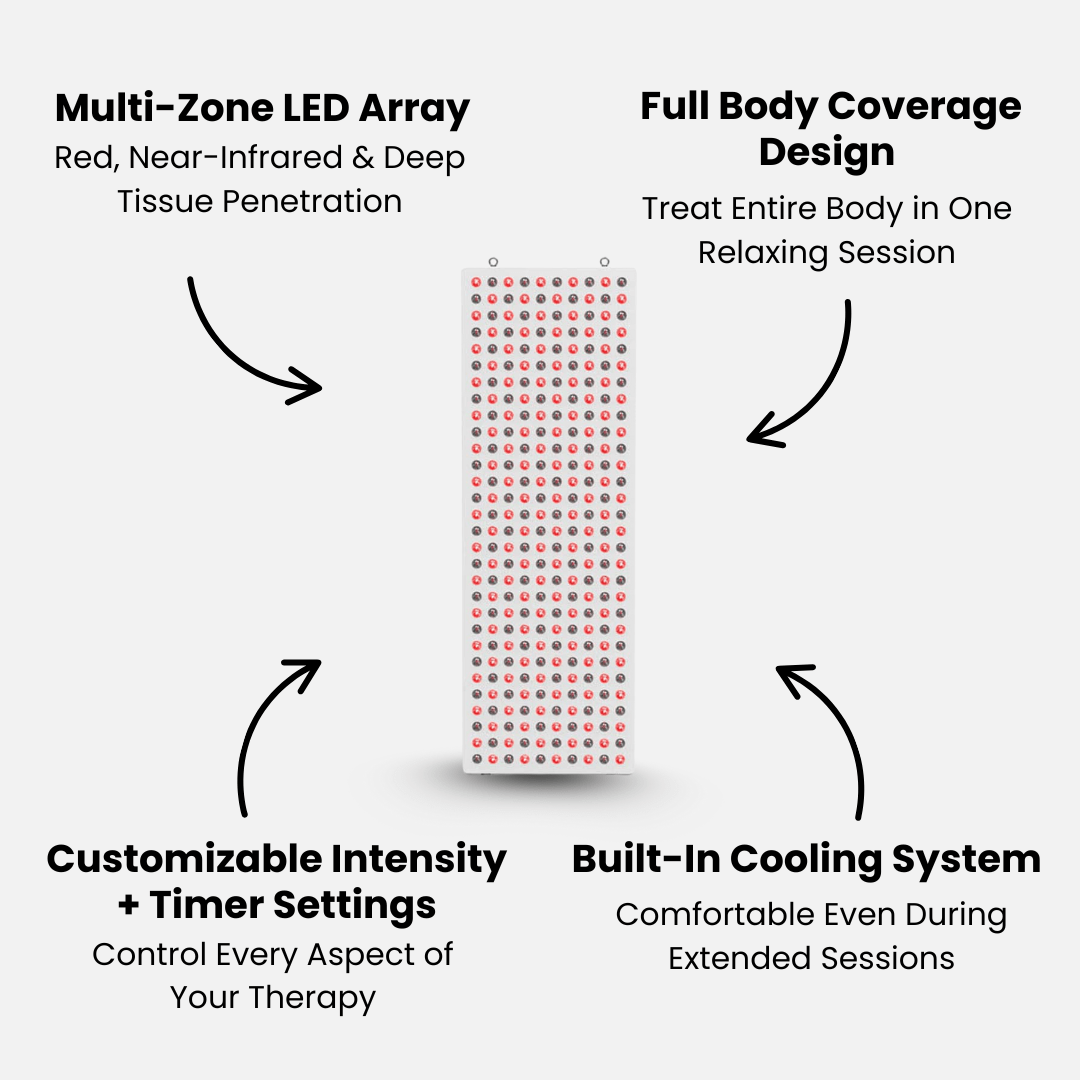 Multi-Zone LED Array
Red, Near-Infrared & Deep Tissue Penetration

Full Body Coverage Design
Treat Entire Body in One Relaxing Session

Customizable Intensity + Timer Settings
Control Every Aspect of Your Therapy

Built-In Cooling System
Comfortable Even During Extended Sessions